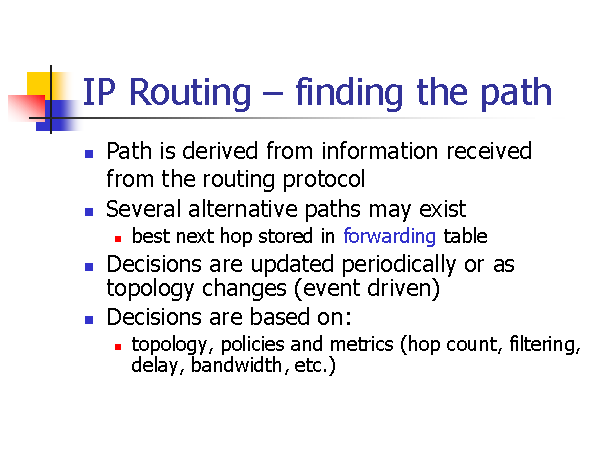 IP Routing – finding the path

- Path is derived from information received from the routing protocol
- Several alternative paths may exist
  - best next hop stored in forwarding table
- Decisions are updated periodically or as topology changes (event driven)
- Decisions are based on:
  - topology, policies and metrics (hop count, filtering, delay, bandwidth, etc.)